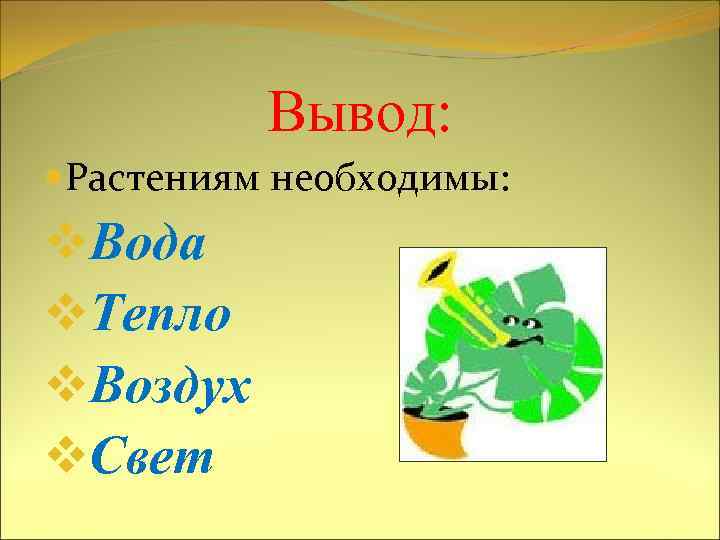 Вывод:

Растениям необходимы:

Вода

Тепло

Воздух

Свет